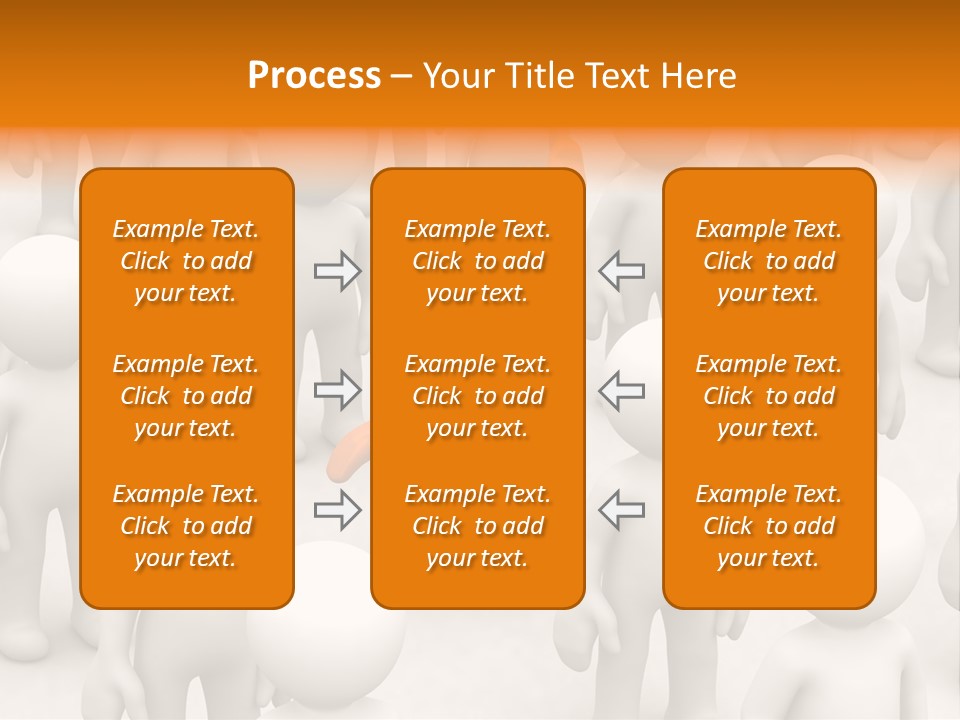 Process – Your Title Text Here

Example Text. Click to add your text.

Example Text. Click to add your text.

Example Text. Click to add your text.

Example Text. Click to add your text.

Example Text. Click to add your text.

Example Text. Click to add your text.

Example Text. Click to add your text.

Example Text. Click to add your text.

Example Text. Click to add your text.